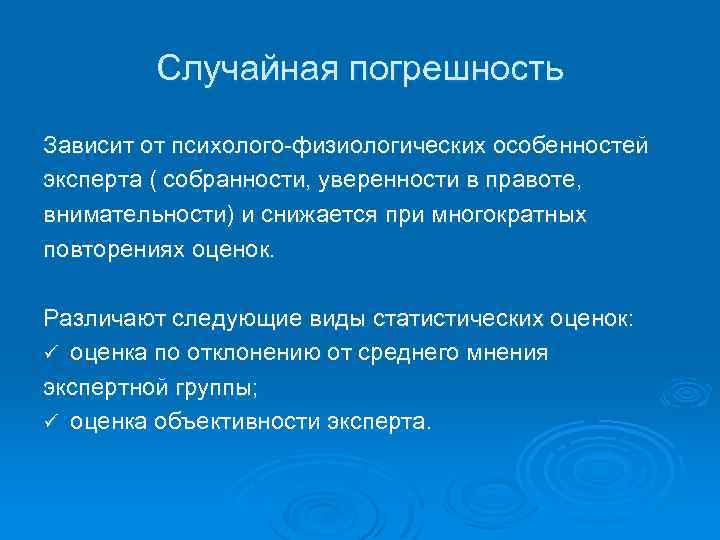 Случайная погрешность

Зависит от психолого-физиологических особенностей эксперта ( собранности, уверенности в правоте, внимательности) и снижается при многократных повторениях оценок.

Различают следующие виды статистических оценок:
✓ оценка по отклонению от среднего мнения экспертной группы;
✓ оценка объективности эксперта.